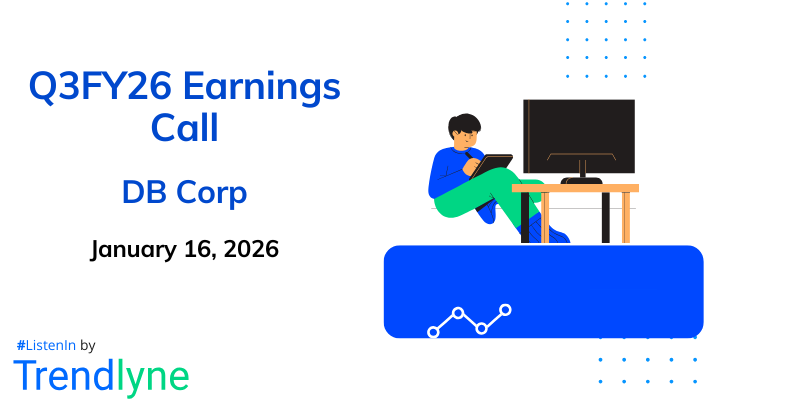 Q3FY26 Earnings Call

DB Corp

January 16, 2026

#ListenIn by

Trendlyne